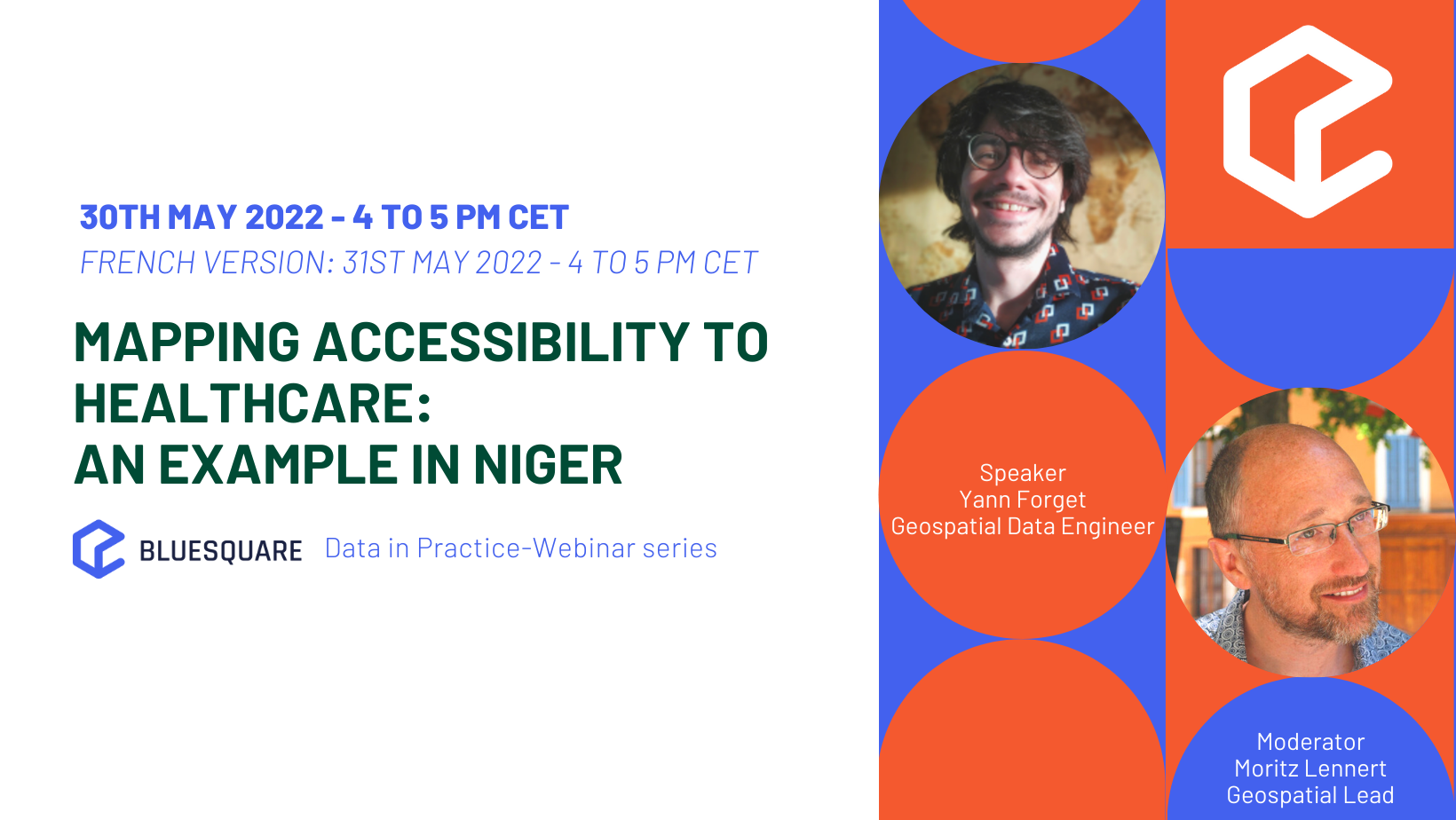 30TH MAY 2022 - 4 TO 5 PM CET
FRENCH VERSION: 31ST MAY 2022 - 4 TO 5 PM CET

MAPPING ACCESSIBILITY TO HEALTHCARE:
AN EXAMPLE IN NIGER

BLUESQUARE Data in Practice-Webinar series

Speaker
Yann Forget
Geospatial Data Engineer

Moderator
Moritz Lennert
Geospatial Lead